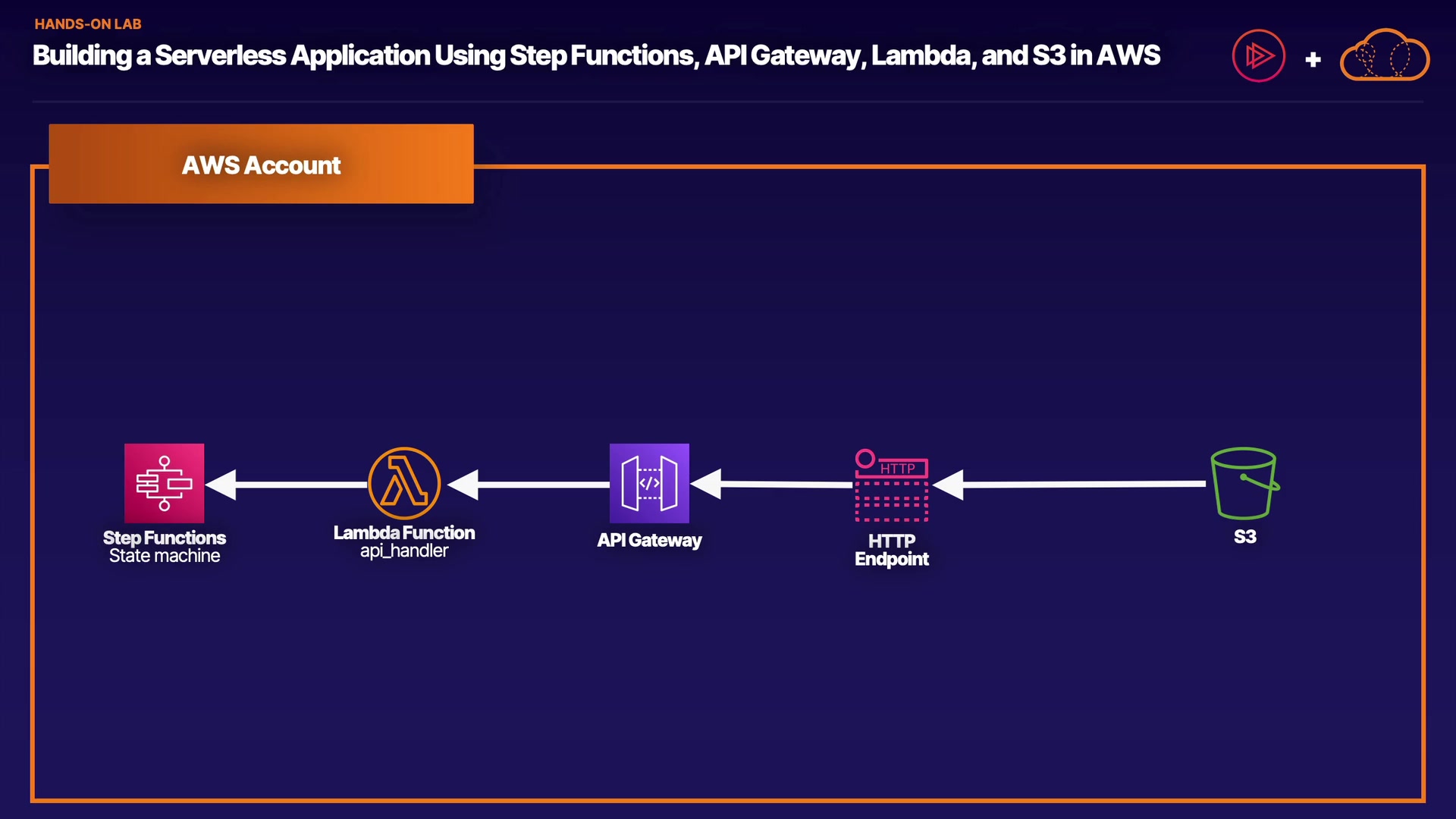 HANDS-ON LAB

Building a Serverless Application Using Step Functions, API Gateway, Lambda, and S3 in AWS

+

AWS Account

Step Functions
State machine

Lambda Function
api_handler

API Gateway

HTTP

HTTP
Endpoint

S3